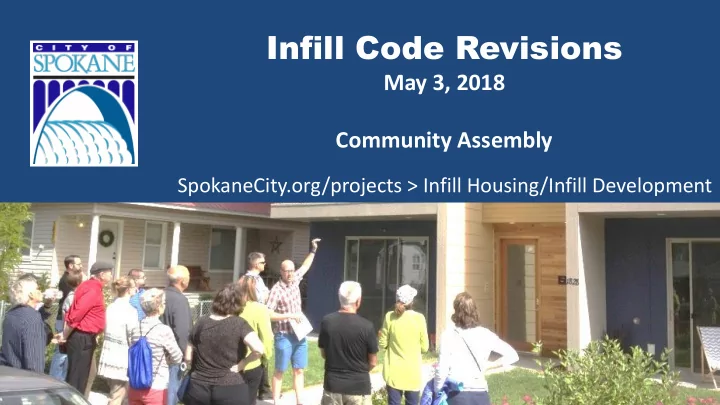 CITY OF SPOKANE

Infill Code Revisions
May 3, 2018

Community Assembly

SpokaneCity.org/projects > Infill Housing/Infill Development